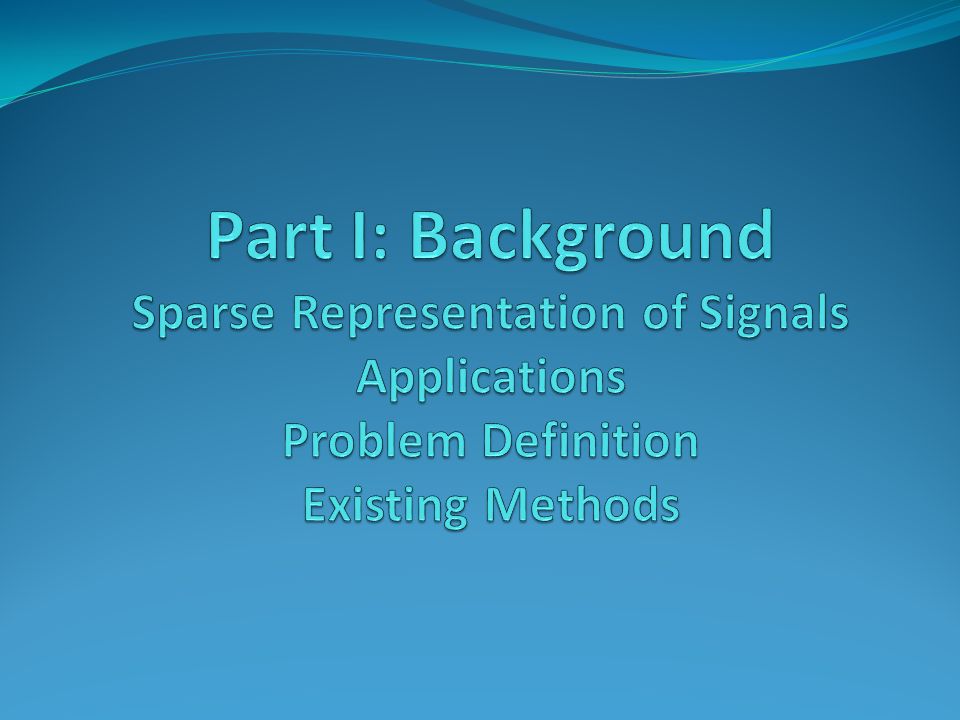 Part I: Background
Sparse Representation of Signals
Applications
Problem Definition
Existing Methods